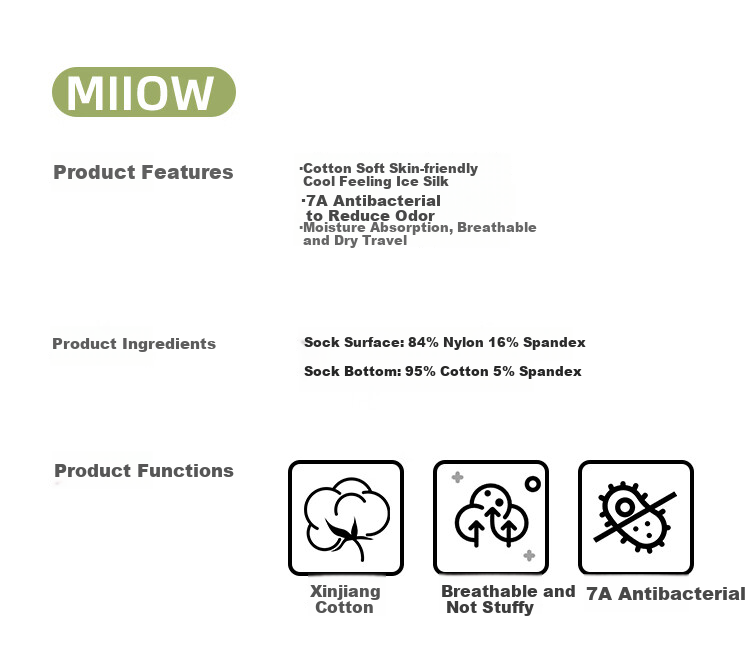 MIIOW

Product Features

·Cotton Soft Skin-friendly Cool Feeling Ice Silk

·7A Antibacterial to Reduce Odor

·Moisture Absorption, Breathable and Dry Travel

Product Ingredients

Sock Surface: 84% Nylon 16% Spandex

Sock Bottom: 95% Cotton 5% Spandex

Product Functions

Xinjiang Cotton

Breathable and Not Stuffy

7A Antibacterial